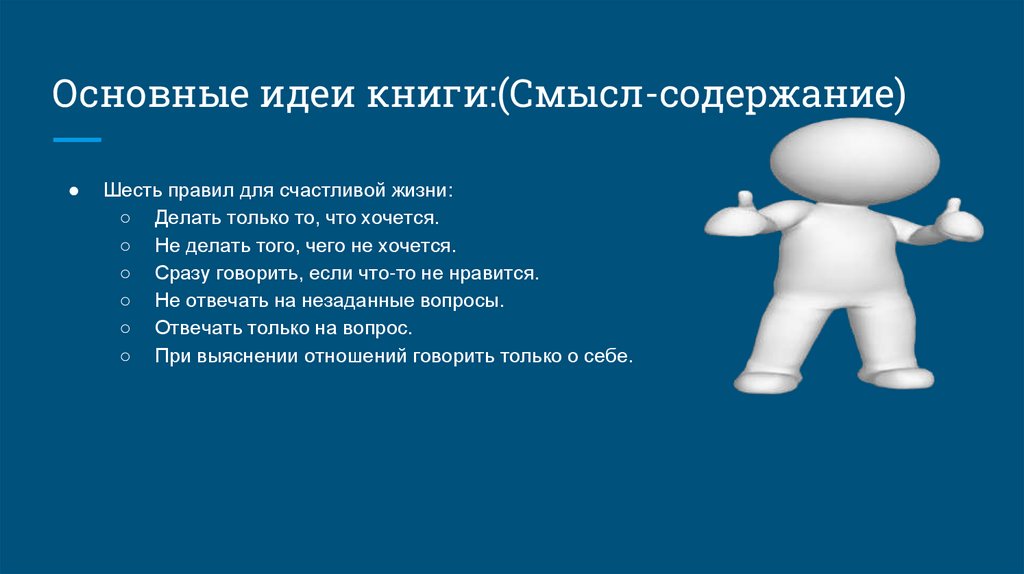 Основные идеи книги:(Смысл-содержание)

● Шесть правил для счастливой жизни:
○ Делать только то, что хочется.
○ Не делать того, чего не хочется.
○ Сразу говорить, если что-то не нравится.
○ Не отвечать на незаданные вопросы.
○ Отвечать только на вопрос.
○ При выяснении отношений говорить только о себе.